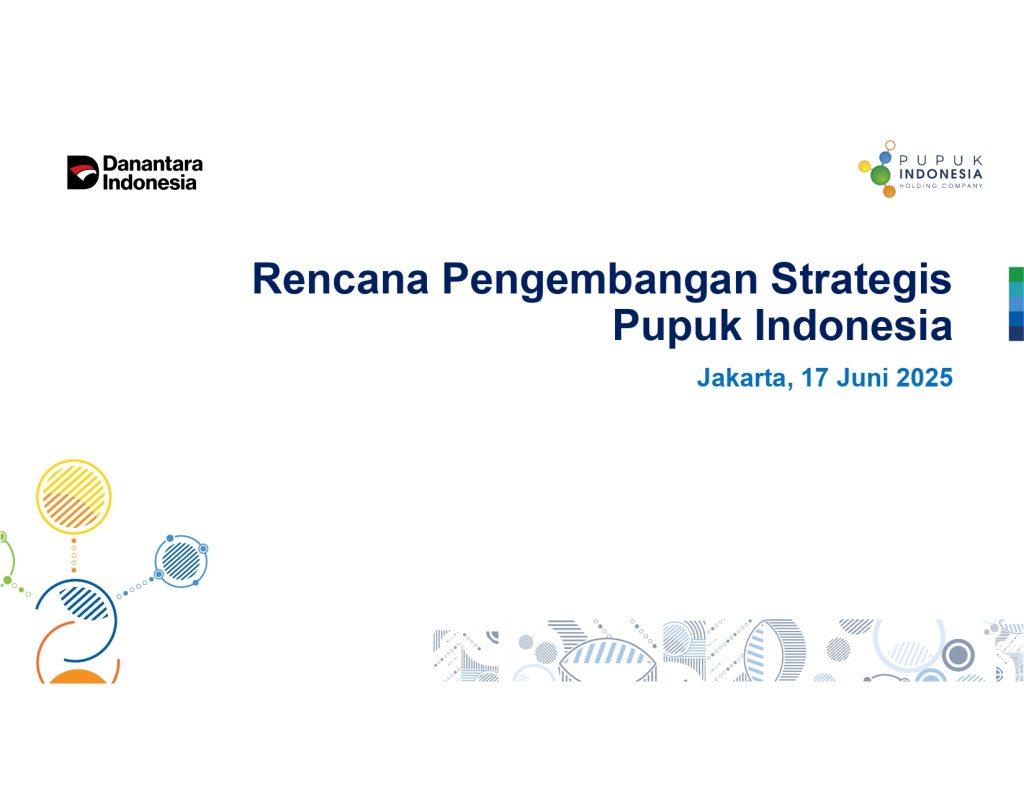 Danantara Indonesia

PUPUK INDONESIA
HOLDING COMPANY

Rencana Pengembangan Strategis Pupuk Indonesia

Jakarta, 17 Juni 2025